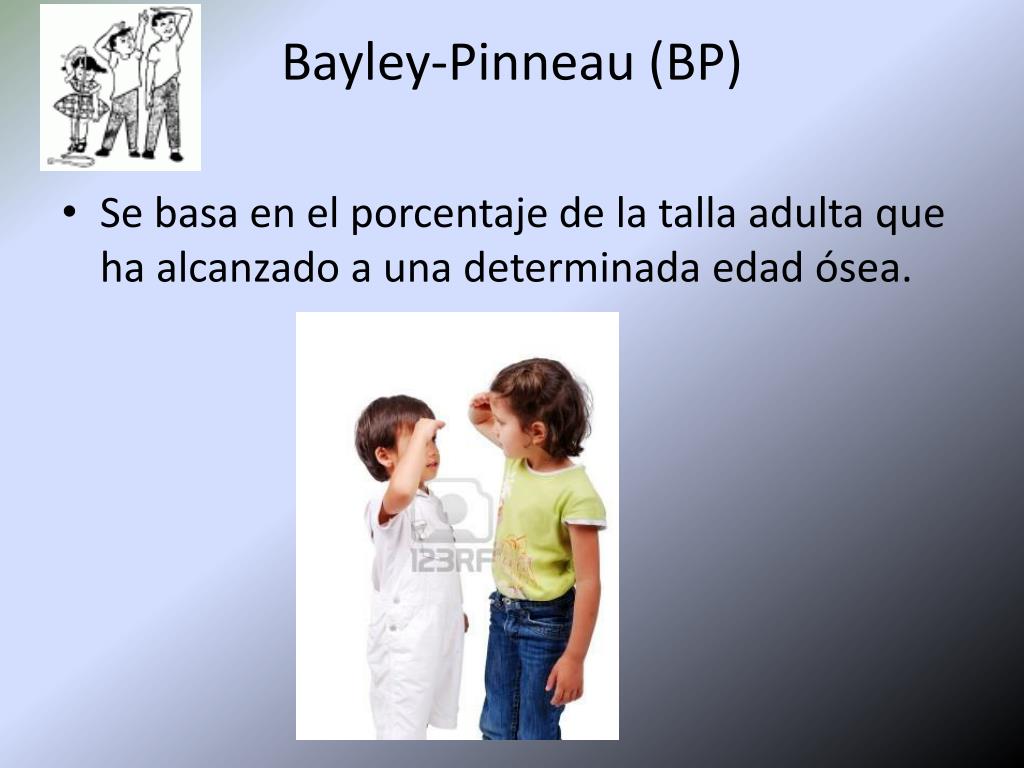 Bayley-Pinneau (BP)

• Se basa en el porcentaje de la talla adulta que ha alcanzado a una determinada edad ósea.

123RF